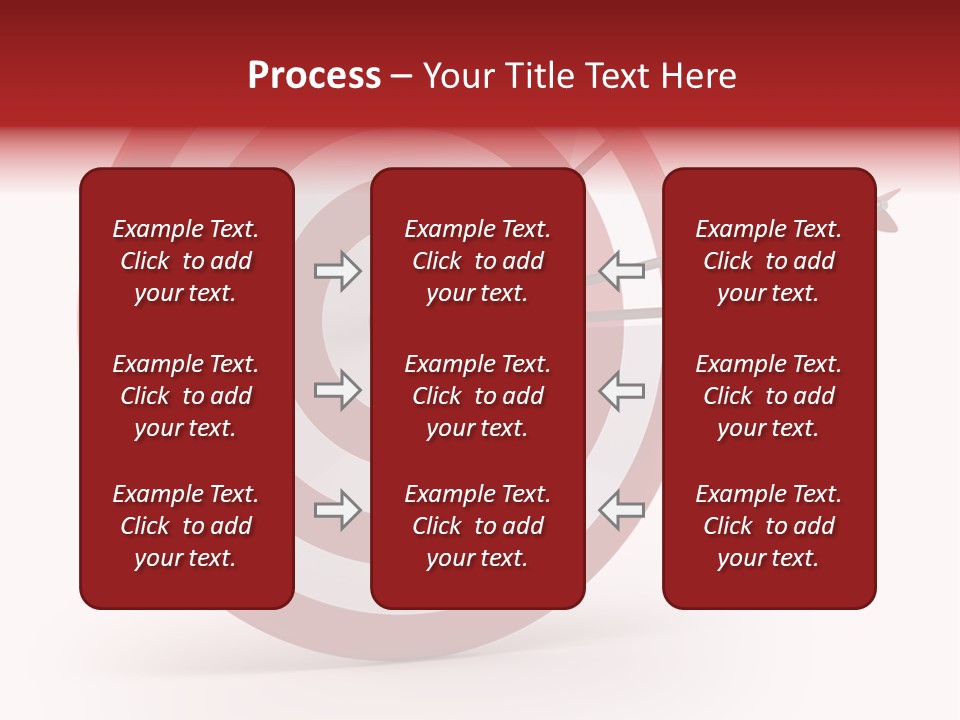 Process – Your Title Text Here

Example Text. Click to add your text.

Example Text. Click to add your text.

Example Text. Click to add your text.

Example Text. Click to add your text.

Example Text. Click to add your text.

Example Text. Click to add your text.

Example Text. Click to add your text.

Example Text. Click to add your text.

Example Text. Click to add your text.